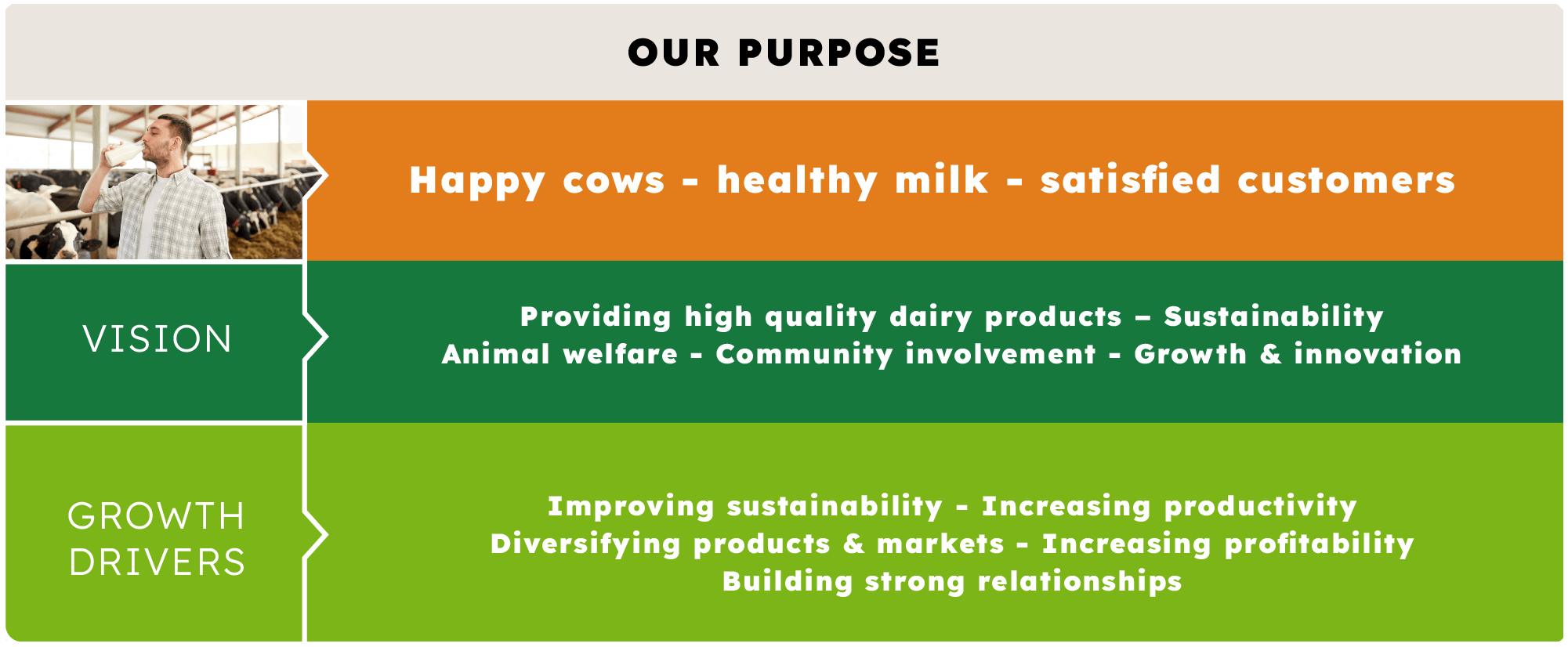 OUR PURPOSE

Happy cows - healthy milk - satisfied customers

VISION

Providing high quality dairy products – Sustainability
Animal welfare - Community involvement - Growth & innovation

GROWTH DRIVERS

Improving sustainability - Increasing productivity
Diversifying products & markets - Increasing profitability
Building strong relationships